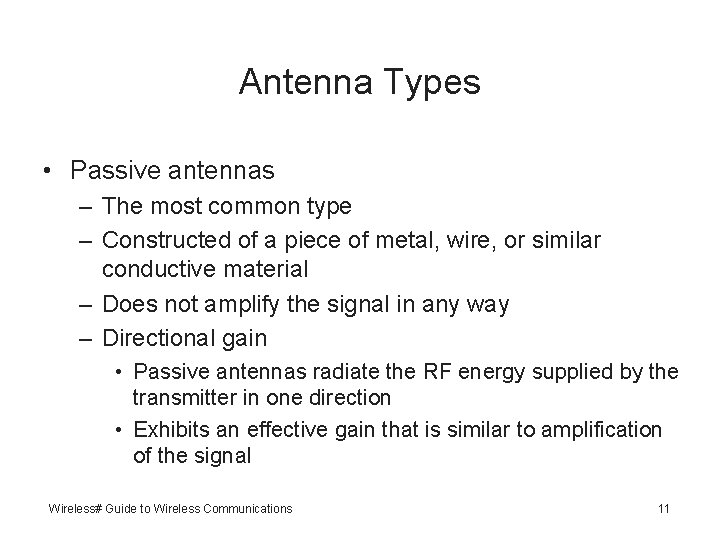 Antenna Types

• Passive antennas
– The most common type
– Constructed of a piece of metal, wire, or similar conductive material
– Does not amplify the signal in any way
– Directional gain
• Passive antennas radiate the RF energy supplied by the transmitter in one direction
• Exhibits an effective gain that is similar to amplification of the signal

Wireless# Guide to Wireless Communications

11